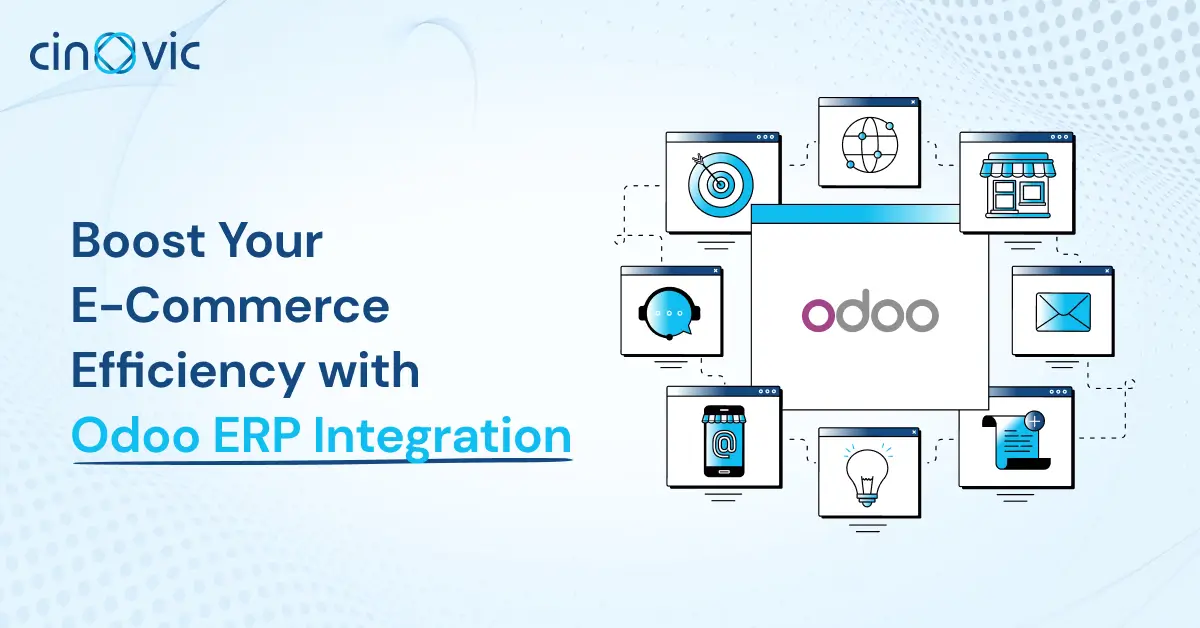 cinovic

Boost Your E-Commerce Efficiency with Odoo ERP Integration

odoo